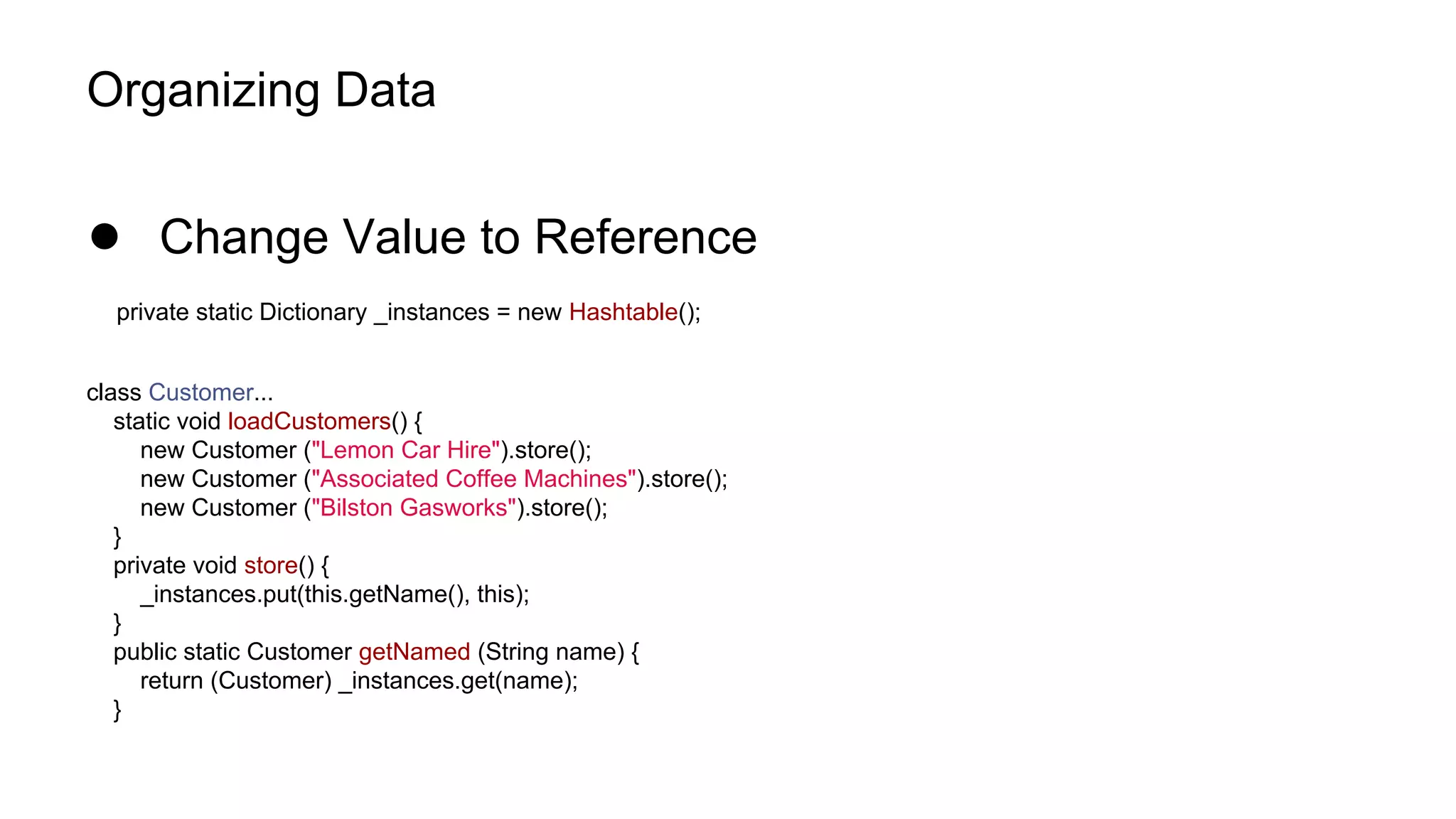 Organizing Data

● Change Value to Reference

private static Dictionary _instances = new Hashtable();

class Customer...
static void loadCustomers() {
new Customer ("Lemon Car Hire").store();
new Customer ("Associated Coffee Machines").store();
new Customer ("Bilston Gasworks").store();
}
private void store() {
_instances.put(this.getName(), this);
}
public static Customer getNamed (String name) {
return (Customer) _instances.get(name);
}